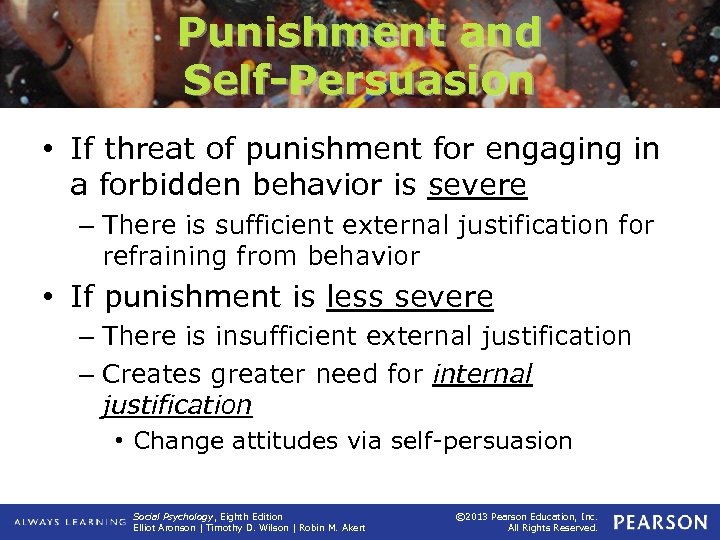 Punishment and Self-Persuasion

• If threat of punishment for engaging in a forbidden behavior is severe
– There is sufficient external justification for refraining from behavior
• If punishment is less severe
– There is insufficient external justification
– Creates greater need for internal justification
• Change attitudes via self-persuasion

ALWAYS LEARNING Social Psychology, Eighth Edition Elliot Aronson | Timothy D. Wilson | Robin M. Akert ©2013 Pearson Education, Inc. All Rights Reserved. PEARSON